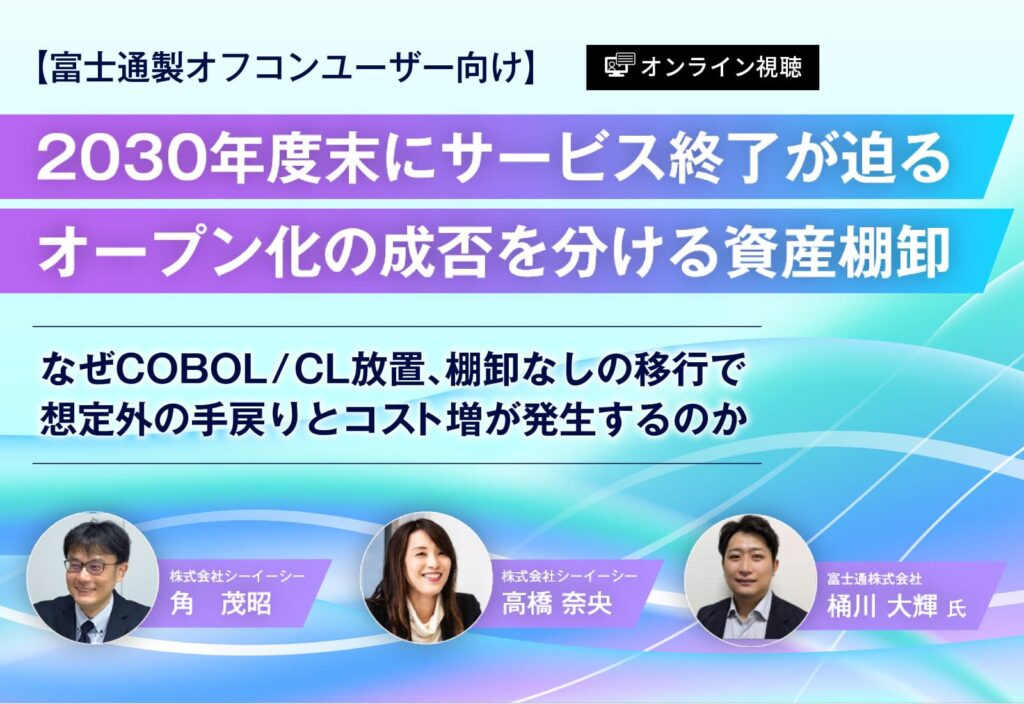 【富士通製オフコンユーザー向け】

オンライン視聴

2030年度末にサービス終了が迫る
オープン化の成否を分ける資産棚卸

なぜCOBOL／CL放置、棚卸なしの移行で
想定外の手戻りとコスト増が発生するのか

株式会社シーイーシー
角　茂昭

株式会社シーイーシー
高橋 奈央

富士通株式会社
桶川 大輝 氏